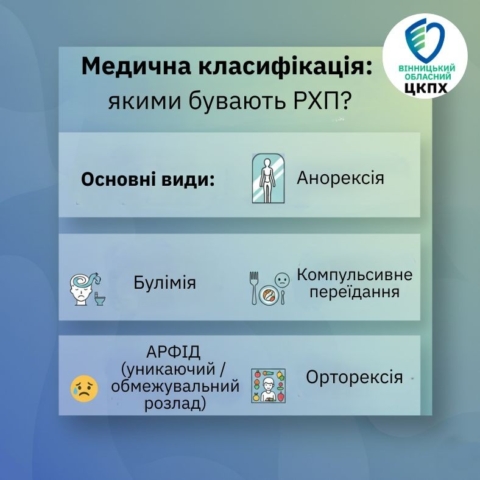 ВІННИЦЬКИЙ ОБЛАСНИЙ ЦКПХ

Медична класифікація: якими бувають РХП?

Основні види: Анорексія

Булімія

Компульсивне переїдання

АРФІД (уникаючий / обмежувальний розлад)

Орторексія